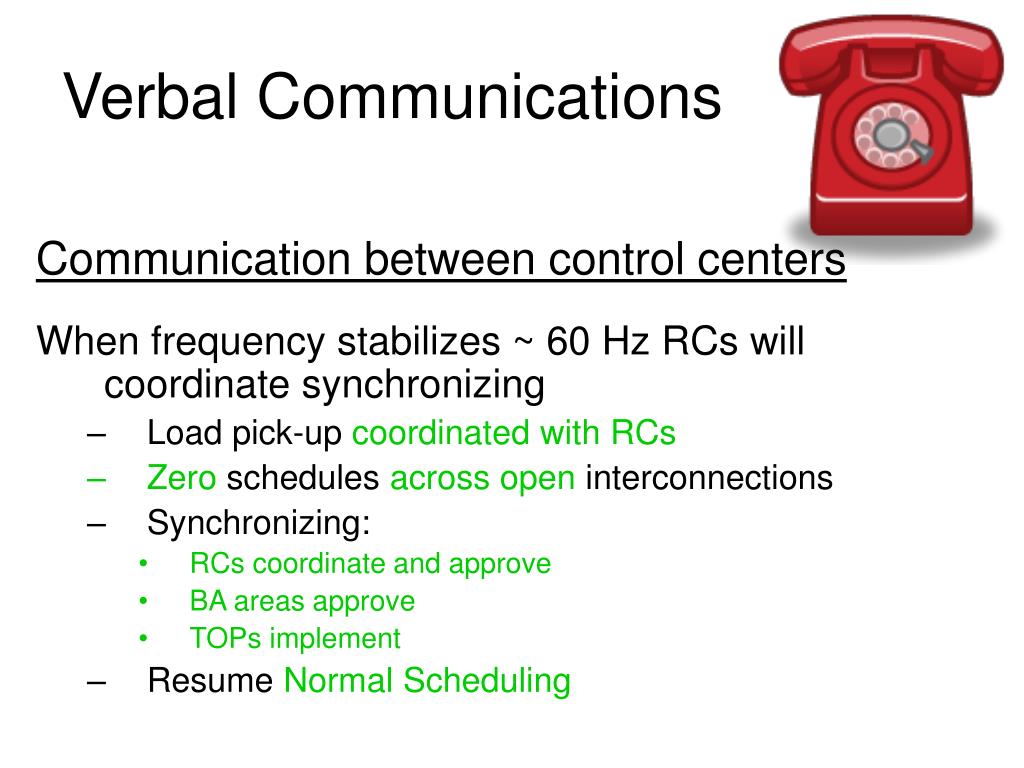 Verbal Communications

Communication between control centers

When frequency stabilizes ~ 60 Hz RCs will coordinate synchronizing

– Load pick-up coordinated with RCs
– Zero schedules across open interconnections
– Synchronizing:
  • RCs coordinate and approve
  • BA areas approve
  • TOPs implement
– Resume Normal Scheduling